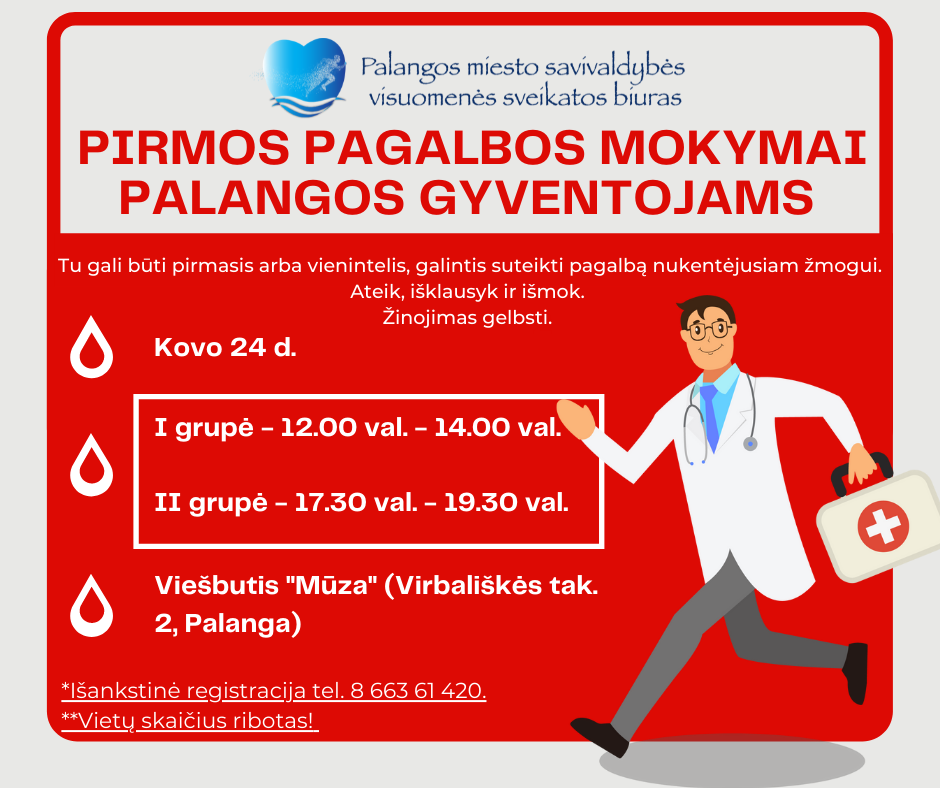 Palangos miesto savivaldybės visuomenės sveikatos biuras

PIRMOS PAGALBOS MOKYMAI PALANGOS GYVENTOJAMS

Tu gali būti pirmasis arba vienintelis, galintis suteikti pagalbą nukentėjusiam žmogui.
Ateik, išklausyk ir išmok.
Žinojimas gelbsti.

Kovo 24 d.

I grupė – 12.00 val. – 14.00 val.

II grupė – 17.30 val. – 19.30 val.

Viešbutis "Mūza" (Virbališkės tak. 2, Palanga)

*Išankstinė registracija tel. 8 663 61 420.
**Vietų skaičius ribotas!